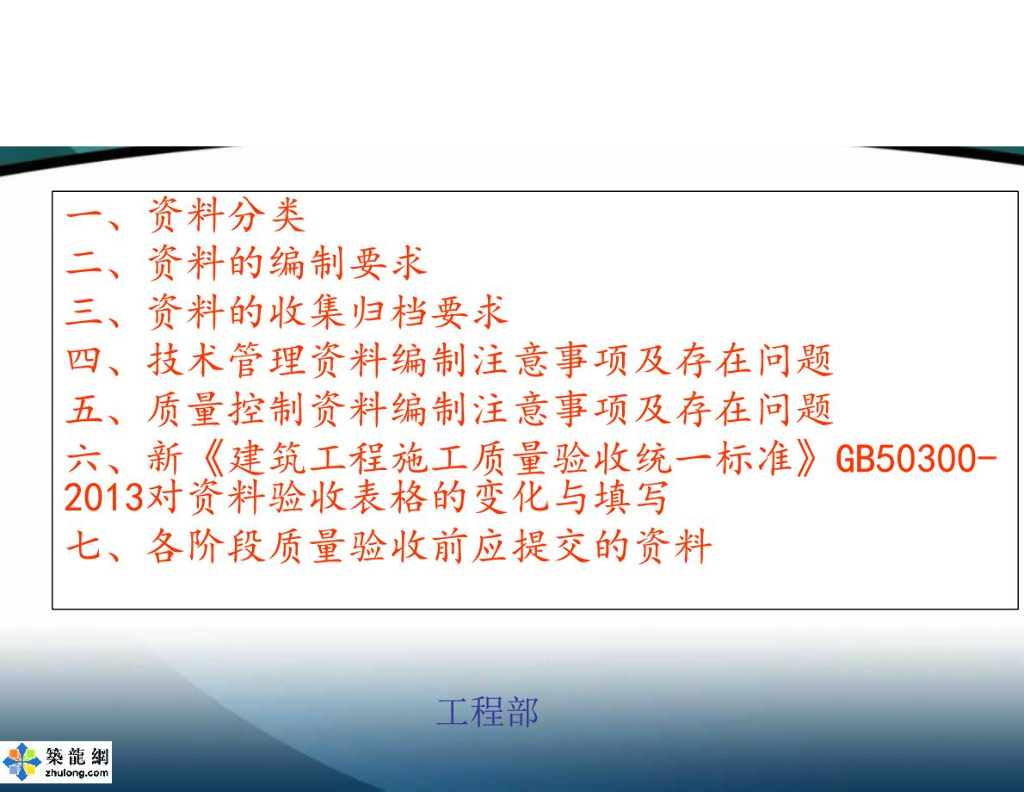 一、资料分类
二、资料的编制要求
三、资料的收集归档要求
四、技术管理资料编制注意事项及存在问题
五、质量控制资料编制注意事项及存在问题
六、新《建筑工程施工质量验收统一标准》GB50300-2013对资料验收表格的变化与填写
七、各阶段质量验收前应提交的资料

工程部

築龍網
zhulong.com